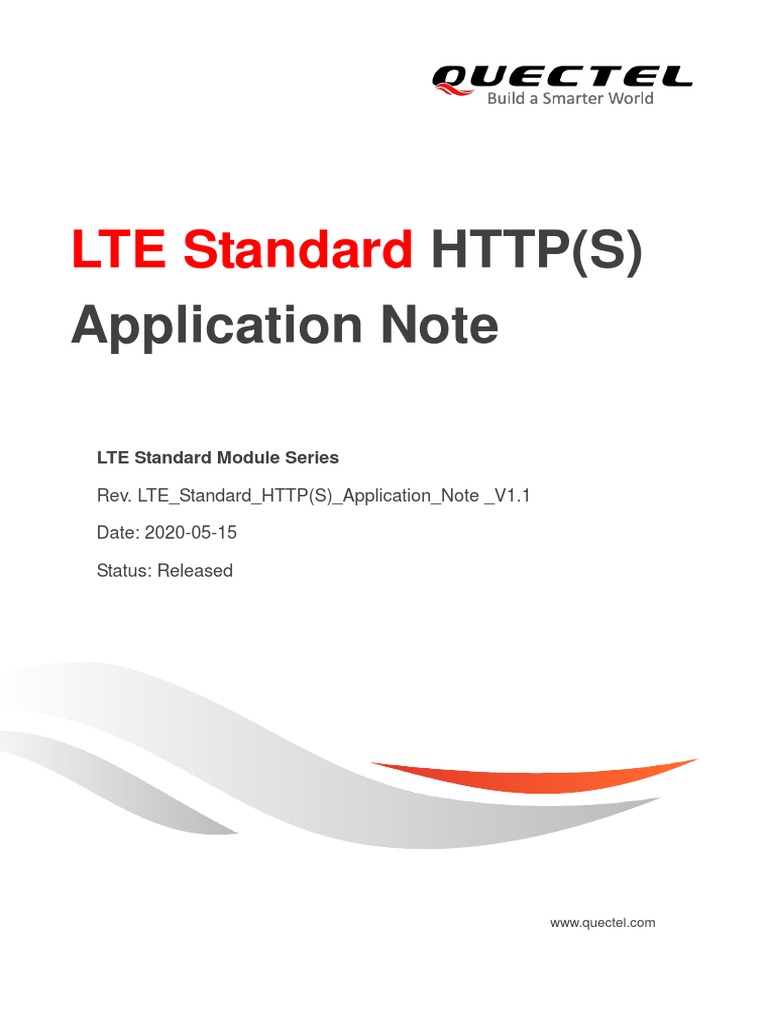 QUECTEL
Build a Smarter World

LTE Standard HTTP(S) Application Note

LTE Standard Module Series

Rev. LTE_Standard_HTTP(S)_Application_Note _V1.1

Date: 2020-05-15

Status: Released

www.quectel.com